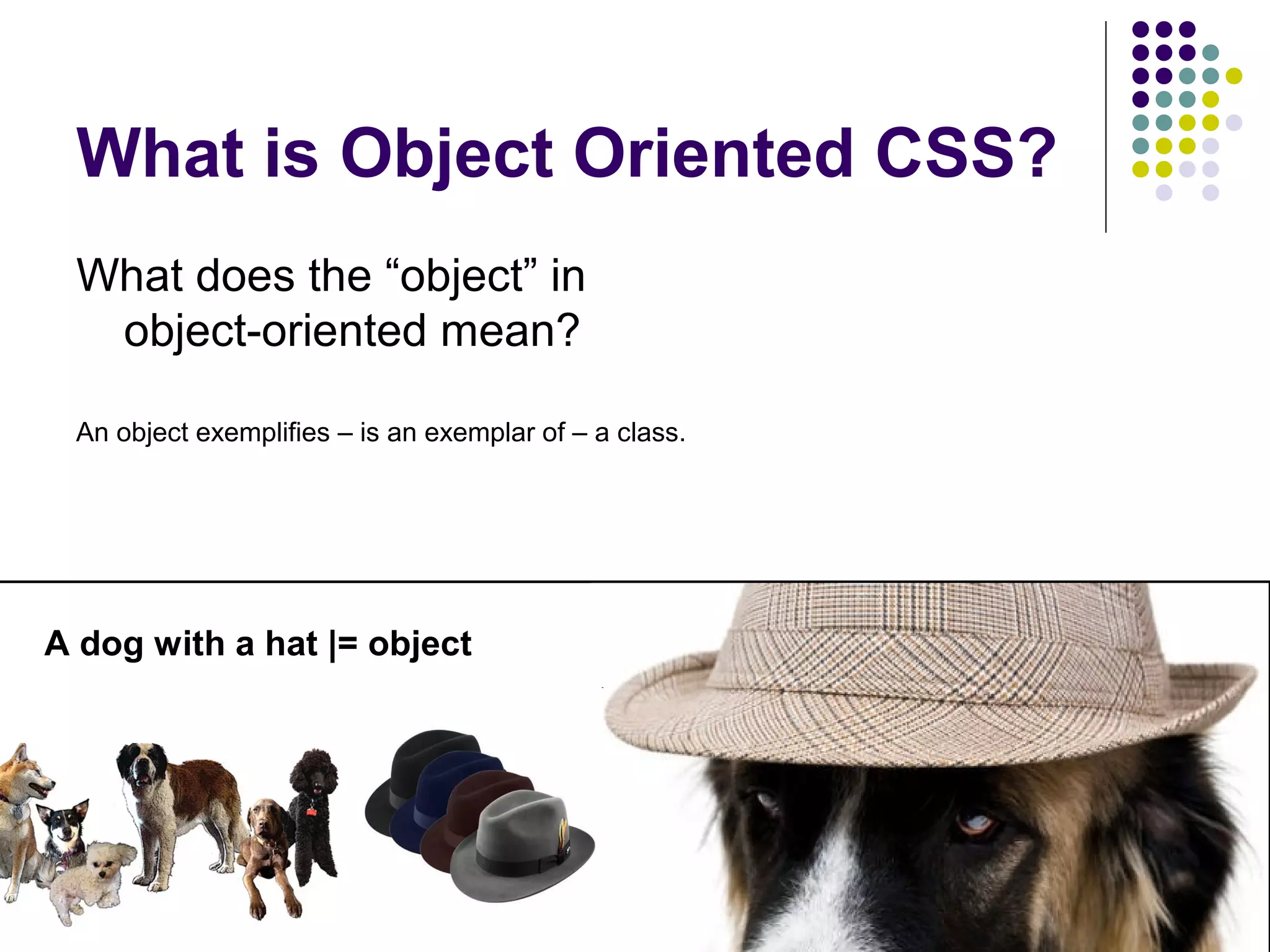 What is Object Oriented CSS?

What does the “object” in object-oriented mean?

An object exemplifies – is an exemplar of – a class.

A dog with a hat |= object